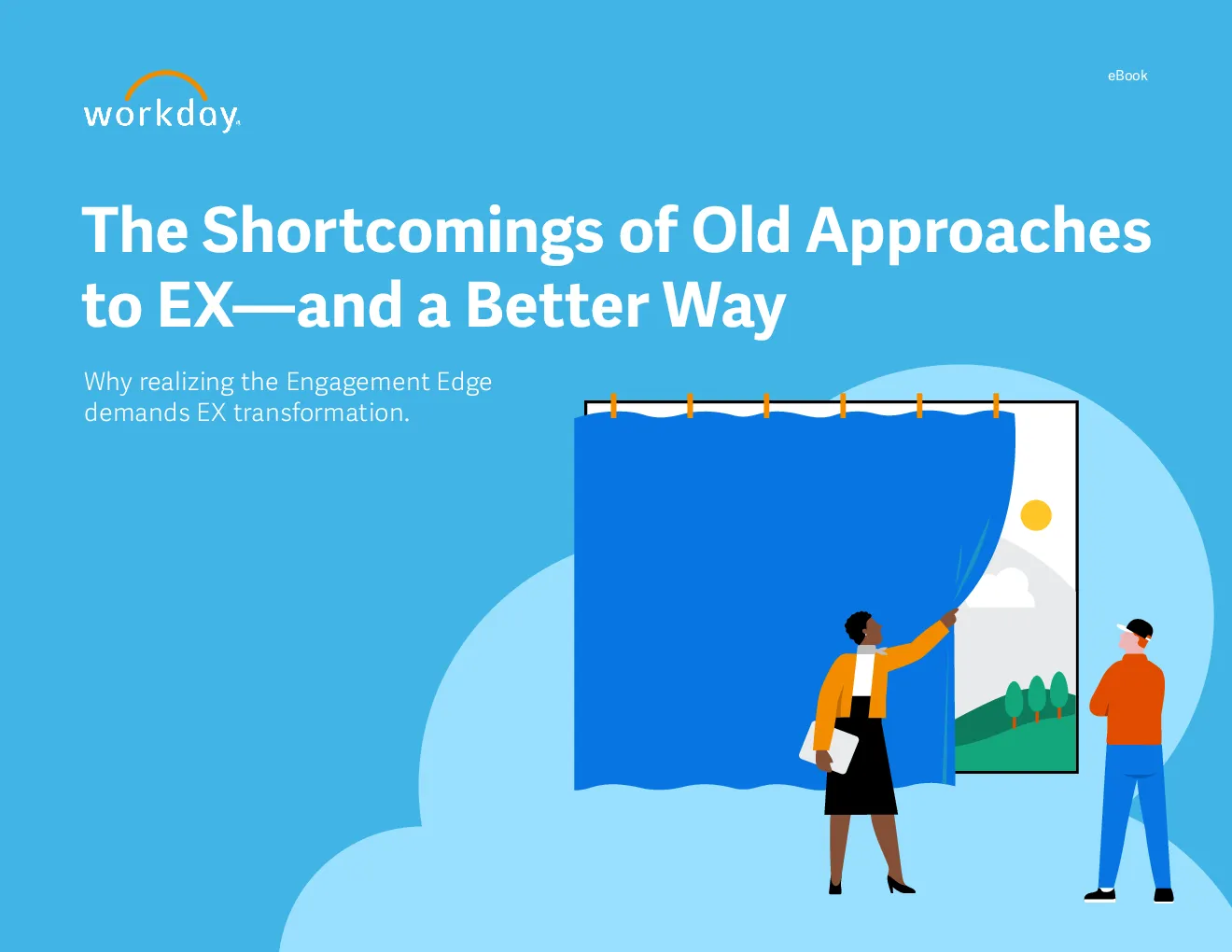 workday.

eBook

The Shortcomings of Old Approaches to EX—and a Better Way

Why realizing the Engagement Edge demands EX transformation.